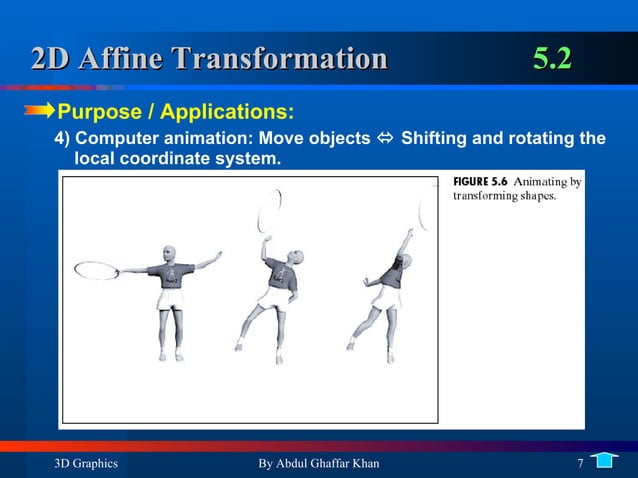 2D Affine Transformation 5.2

Purpose / Applications:

4) Computer animation: Move objects ⇔ Shifting and rotating the local coordinate system.

FIGURE 5.6 Animating by transforming shapes.

3D Graphics By Abdul Ghaffar Khan 7